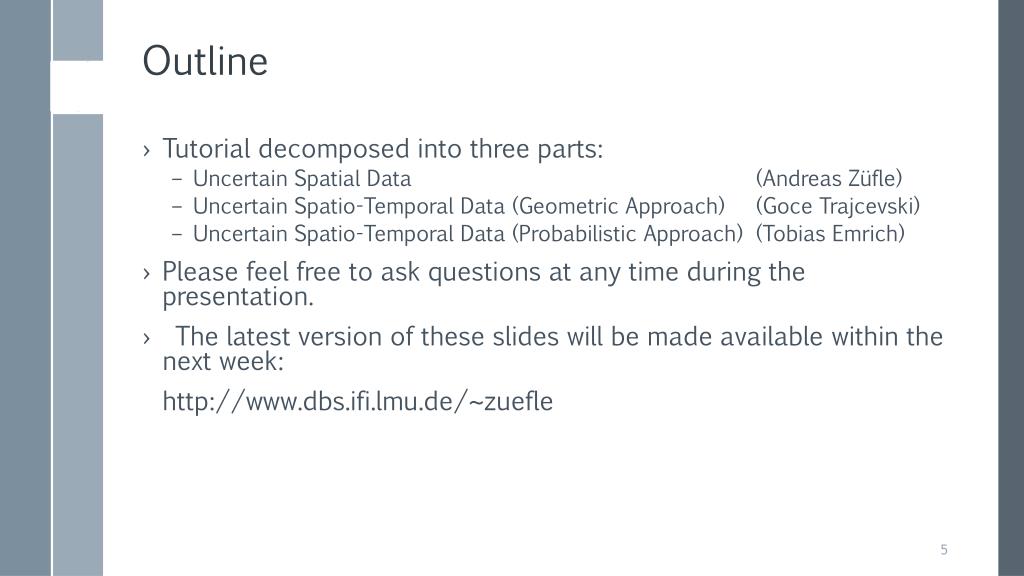 Outline

› Tutorial decomposed into three parts:
– Uncertain Spatial Data (Andreas Züfle)
– Uncertain Spatio-Temporal Data (Geometric Approach) (Goce Trajcevski)
– Uncertain Spatio-Temporal Data (Probabilistic Approach) (Tobias Emrich)

› Please feel free to ask questions at any time during the presentation.

› The latest version of these slides will be made available within the next week:

http://www.dbs.ifi.lmu.de/~zuefle

5